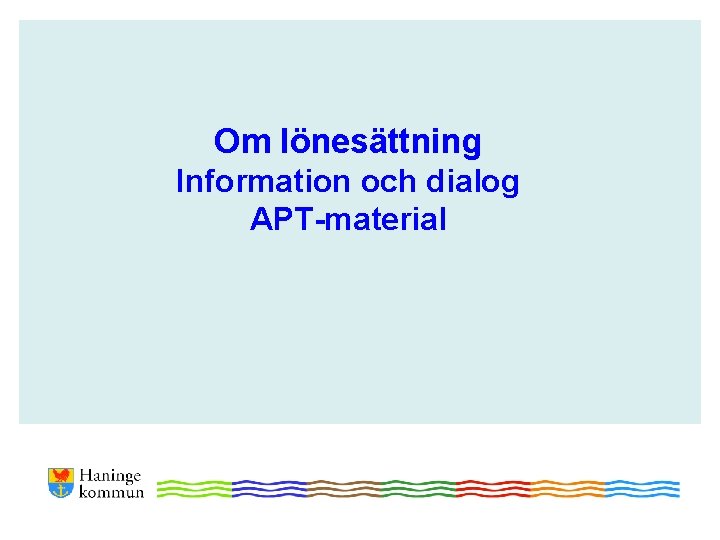 Om lönesättning
Information och dialog
APT-material

Haninge kommun